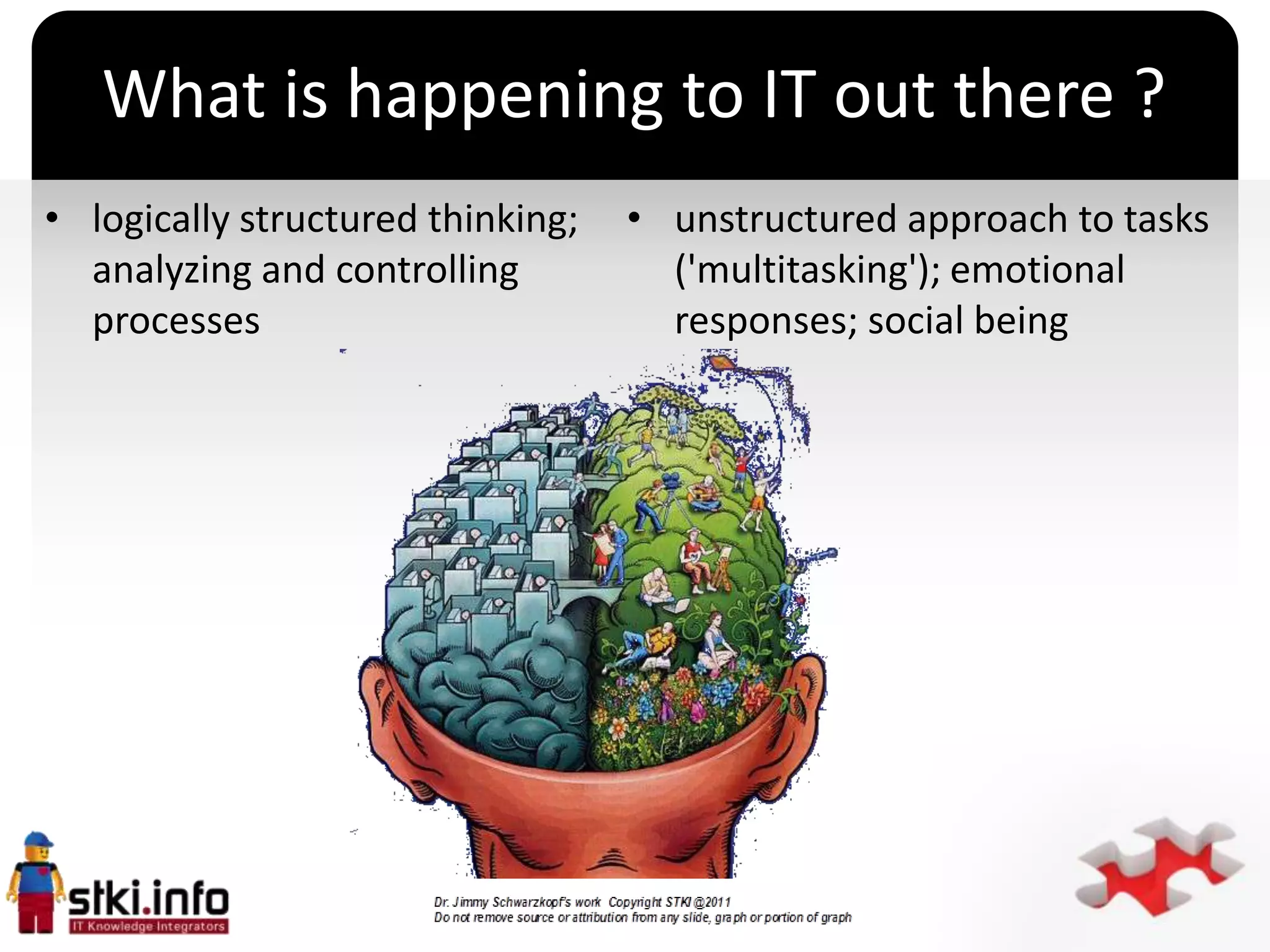 What is happening to IT out there ?

• logically structured thinking; analyzing and controlling processes

• unstructured approach to tasks ('multitasking'); emotional responses; social being

stki.info
IT Knowledge Integrators

Dr. Jimmy Schwarzkopf's work Copyright STKI @2011
Do not remove source or attribution from any slide, graph or portion of graph